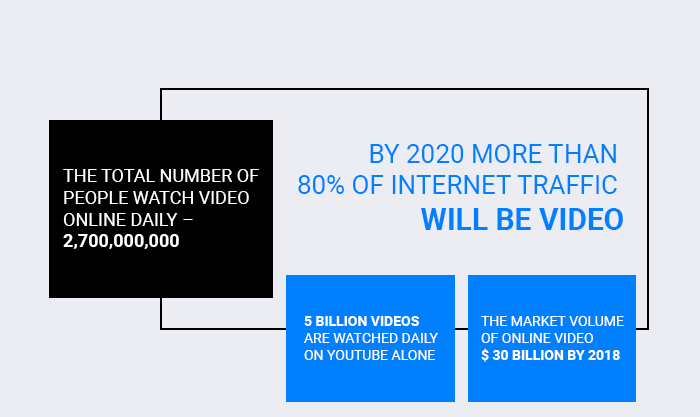 THE TOTAL NUMBER OF PEOPLE WATCH VIDEO ONLINE DAILY – 2,700,000,000

BY 2020 MORE THAN 80% OF INTERNET TRAFFIC WILL BE VIDEO

5 BILLION VIDEOS ARE WATCHED DAILY ON YOUTUBE ALONE

THE MARKET VOLUME OF ONLINE VIDEO $ 30 BILLION BY 2018